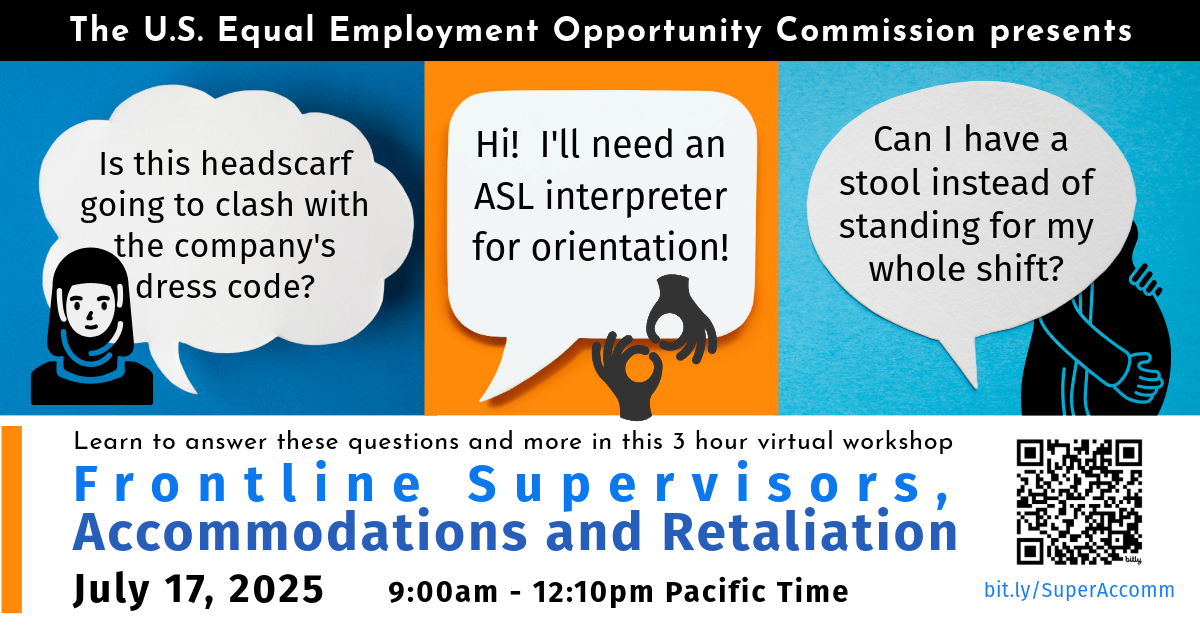 The U.S. Equal Employment Opportunity Commission presents

Is this headscarf going to clash with the company's dress code?

Hi! I'll need an ASL interpreter for orientation!

Can I have a stool instead of standing for my whole shift?

Learn to answer these questions and more in this 3 hour virtual workshop

Frontline Supervisors, Accommodations and Retaliation

July 17, 2025 9:00am - 12:10pm Pacific Time

bitly

bit.ly/SuperAccomm